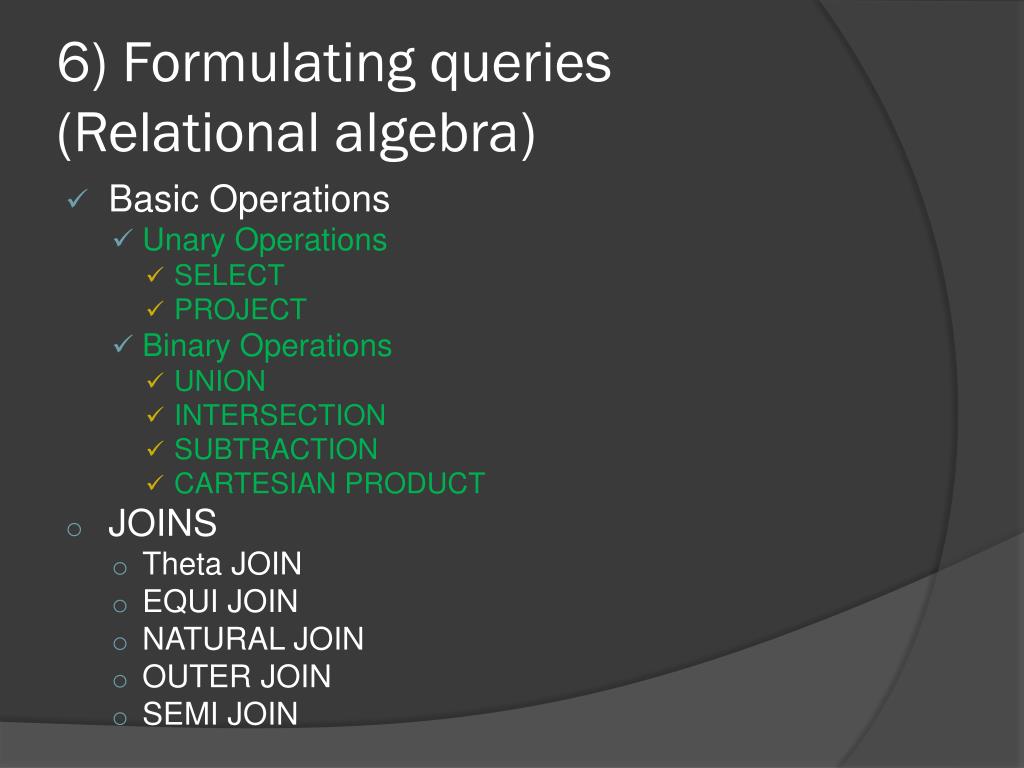 6) Formulating queries (Relational algebra)

✓ Basic Operations
✓ Unary Operations
✓ SELECT
✓ PROJECT
✓ Binary Operations
✓ UNION
✓ INTERSECTION
✓ SUBTRACTION
✓ CARTESIAN PRODUCT

o JOINS
o Theta JOIN
o EQUI JOIN
o NATURAL JOIN
o OUTER JOIN
o SEMI JOIN